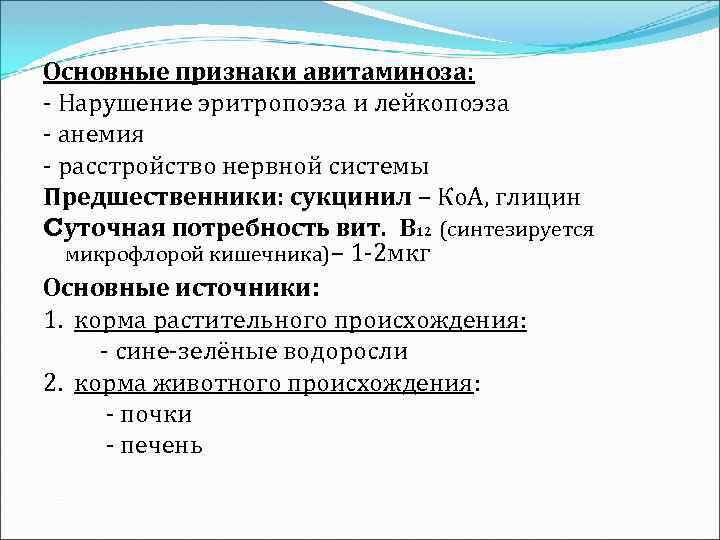 Основные признаки авитаминоза:
- Нарушение эритропоэза и лейкопоэза
- анемия
- расстройство нервной системы
Предшественники: сукцинил – КоА, глицин
Суточная потребность вит. $B_{12}$ (синтезируется микрофлорой кишечника)– 1-2мкг
Основные источники:
1. корма растительного происхождения:
- сине-зелёные водоросли
2. корма животного происхождения:
- почки
- печень